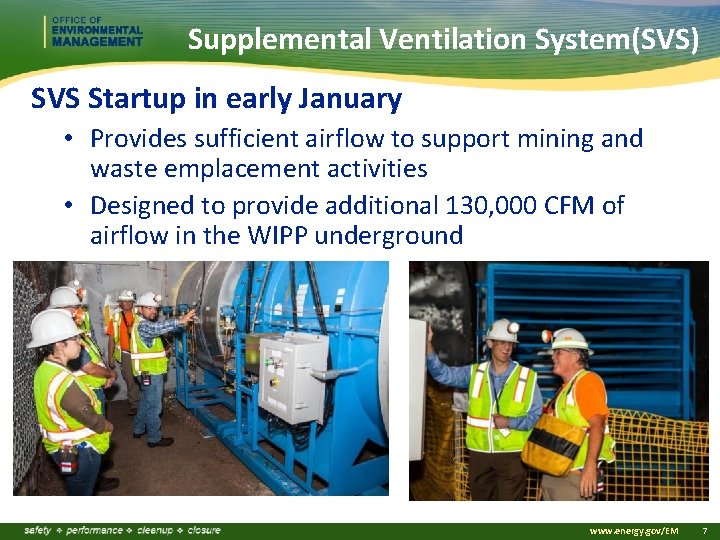 OFFICE OF
ENVIRONMENTAL
MANAGEMENT

Supplemental Ventilation System(SVS)

SVS Startup in early January

• Provides sufficient airflow to support mining and waste emplacement activities
• Designed to provide additional 130,000 CFM of airflow in the WIPP underground

safety ❖ performance ❖ cleanup ❖ closure

www.energy.gov/EM 7